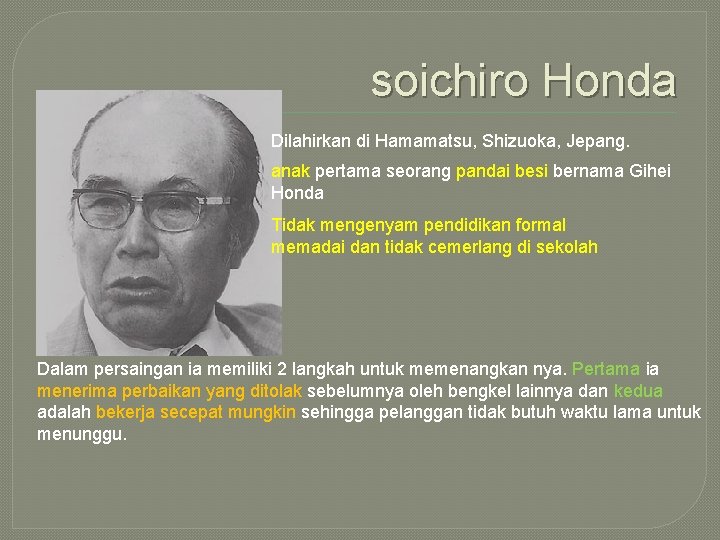 soichiro Honda

Dilahirkan di Hamamatsu, Shizuoka, Jepang.

anak pertama seorang pandai besi bernama Gihei Honda

Tidak mengenyam pendidikan formal memadai dan tidak cemerlang di sekolah

Dalam persaingan ia memiliki 2 langkah untuk memenangkan nya. Pertama ia menerima perbaikan yang ditolak sebelumnya oleh bengkel lainnya dan kedua adalah bekerja secepat mungkin sehingga pelanggan tidak butuh waktu lama untuk menunggu.